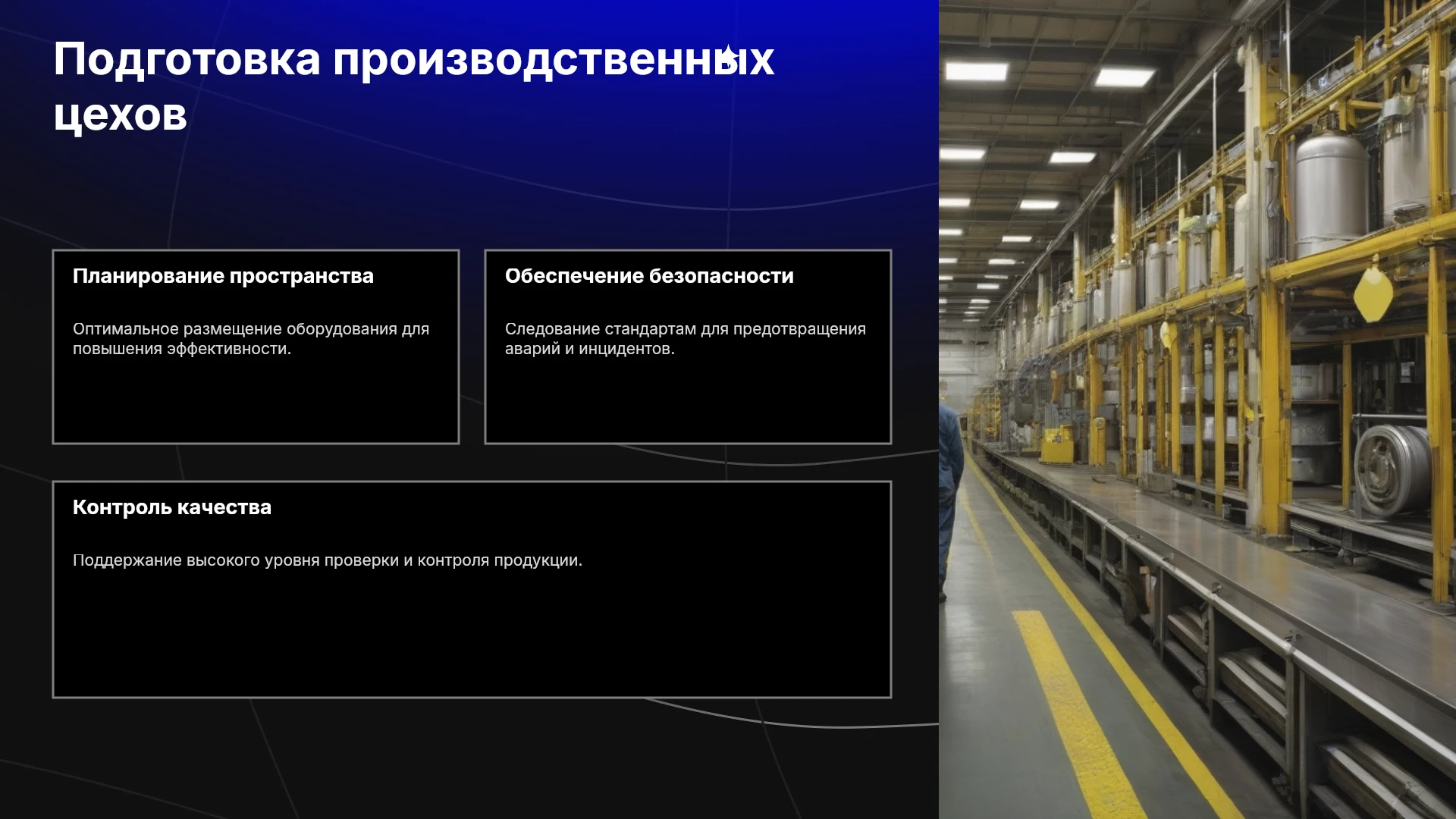 Подготовка производственных цехов

Планирование пространства

Оптимальное размещение оборудования для повышения эффективности.

Обеспечение безопасности

Следование стандартам для предотвращения аварий и инцидентов.

Контроль качества

Поддержание высокого уровня проверки и контроля продукции.